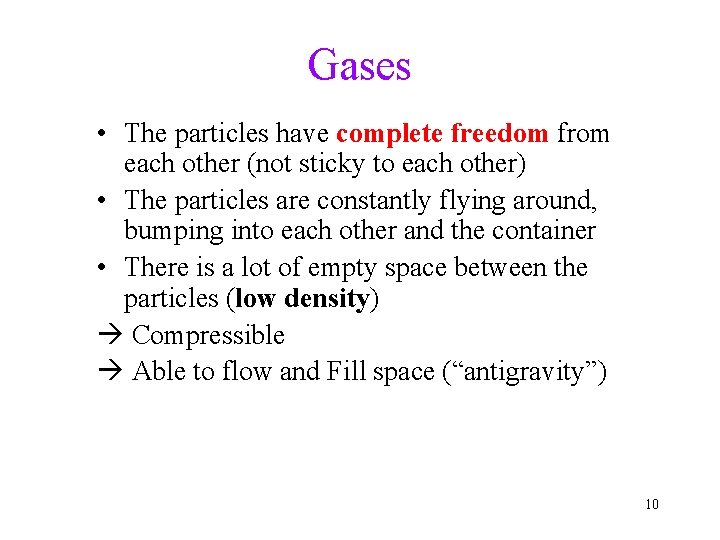 Gases

• The particles have complete freedom from each other (not sticky to each other)

• The particles are constantly flying around, bumping into each other and the container

• There is a lot of empty space between the particles (low density)

→ Compressible

→ Able to flow and Fill space (“antigravity”)

10